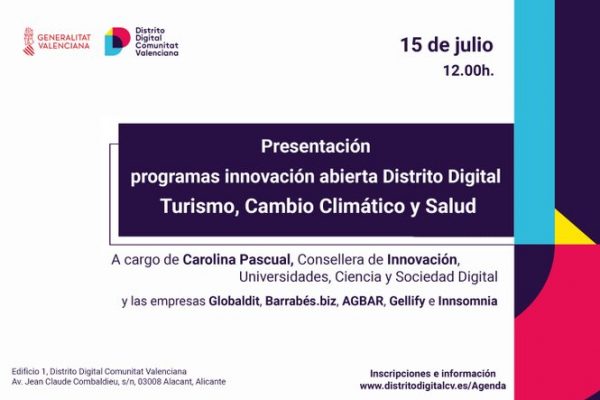 GENERALITAT VALENCIANA

Distrito Digital Comunitat Valenciana

15 de julio
12.00h.

Presentación
programas innovación abierta Distrito Digital
Turismo, Cambio Climático y Salud

A cargo de Carolina Pascual, Consellera de Innovación, Universidades, Ciencia y Sociedad Digital

y las empresas Globaldit, Barrabés.biz, AGBAR, Gellify e Innsomnia

Edificio 1, Distrito Digital Comunitat Valenciana
Av. Jean Claude Combaldieu, s/n, 03008 Alacant, Alicante

Inscripciones e información
www.distritodigitalcv.es/Agenda